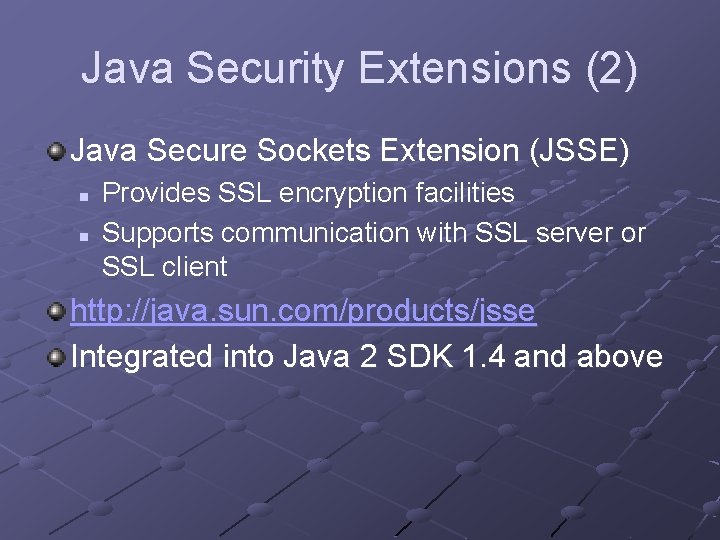 Java Security Extensions (2)

Java Secure Sockets Extension (JSSE)

Provides SSL encryption facilities

Supports communication with SSL server or SSL client

http://java.sun.com/products/jsse

Integrated into Java 2 SDK 1.4 and above